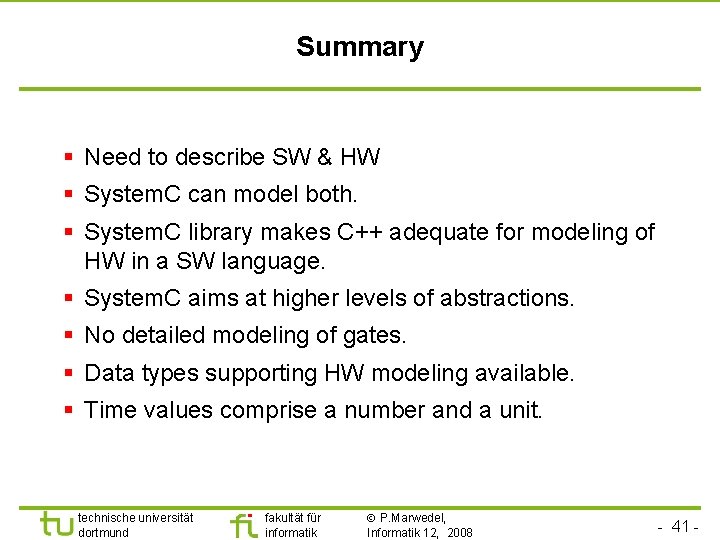 Summary

▪ Need to describe SW & HW
▪ SystemC can model both.
▪ SystemC library makes C++ adequate for modeling of HW in a SW language.
▪ SystemC aims at higher levels of abstractions.
▪ No detailed modeling of gates.
▪ Data types supporting HW modeling available.
▪ Time values comprise a number and a unit.

tu technische universität dortmund

fi fakultät für informatik

© P.Marwedel, Informatik 12, 2008

- 41 -